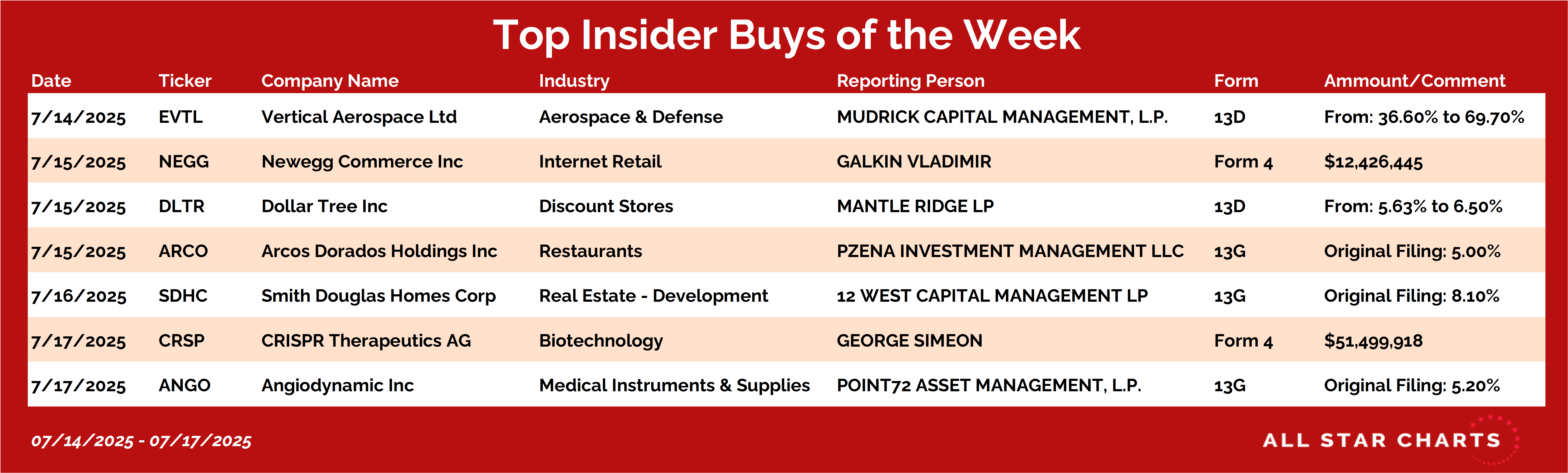 Top Insider Buys of the Week

| Date | Ticker | Company Name | Industry | Reporting Person | Form | Ammount/Comment |
|---|---|---|---|---|---|---|
| 7/14/2025 | EVTL | Vertical Aerospace Ltd | Aerospace & Defense | MUDRICK CAPITAL MANAGEMENT, L.P. | 13D | From: 36.60% to 69.70% |
| 7/15/2025 | NEGG | Newegg Commerce Inc | Internet Retail | GALKIN VLADIMIR | Form 4 | $12,426,445 |
| 7/15/2025 | DLTR | Dollar Tree Inc | Discount Stores | MANTLE RIDGE LP | 13D | From: 5.63% to 6.50% |
| 7/15/2025 | ARCO | Arcos Dorados Holdings Inc | Restaurants | PZENA INVESTMENT MANAGEMENT LLC | 13G | Original Filing: 5.00% |
| 7/16/2025 | SDHC | Smith Douglas Homes Corp | Real Estate - Development | 12 WEST CAPITAL MANAGEMENT LP | 13G | Original Filing: 8.10% |
| 7/17/2025 | CRSP | CRISPR Therapeutics AG | Biotechnology | GEORGE SIMEON | Form 4 | $51,499,918 |
| 7/17/2025 | ANGO | Angiodynamic Inc | Medical Instruments & Supplies | POINT72 ASSET MANAGEMENT, L.P. | 13G | Original Filing: 5.20% |

07/14/2025 - 07/17/2025

ALL STAR CHARTS